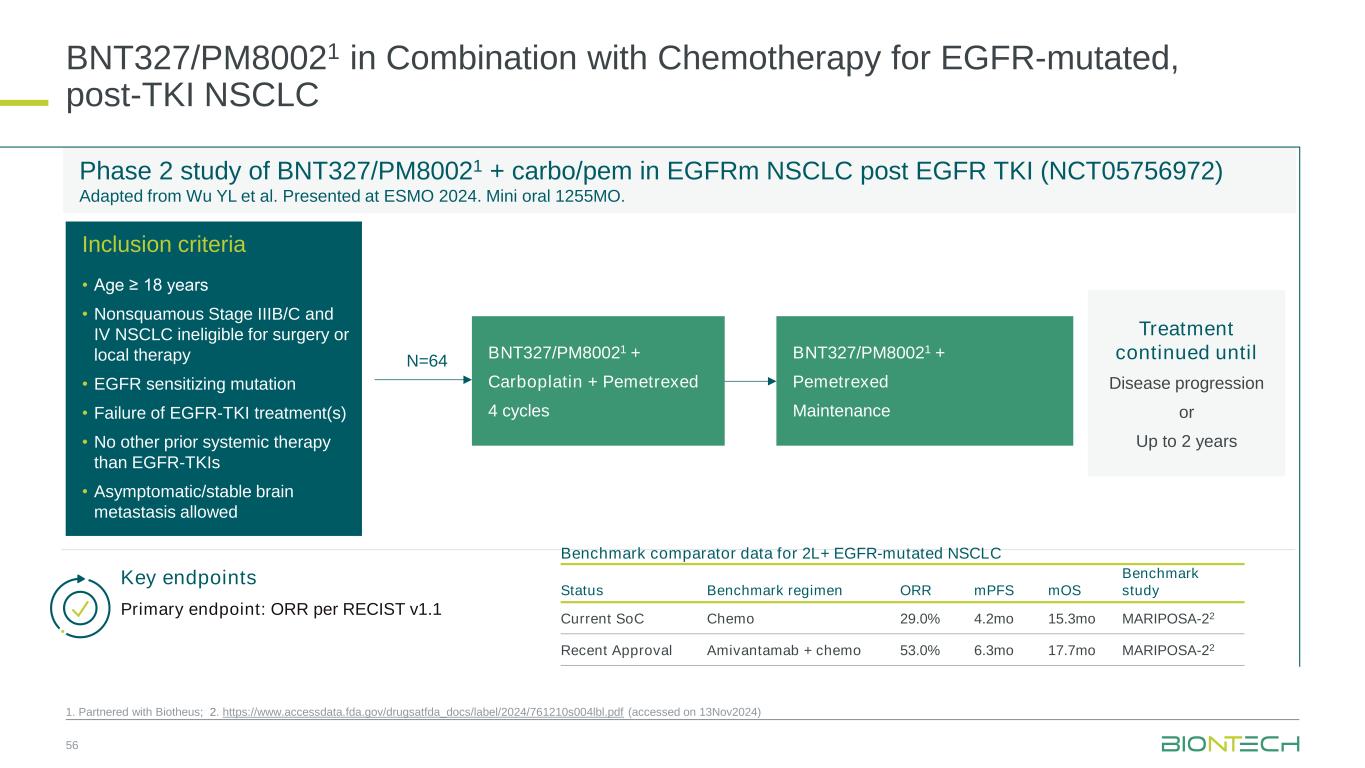 BNT327/PM8002$^1$ in Combination with Chemotherapy for EGFR-mutated, post-TKI NSCLC

Phase 2 study of BNT327/PM8002$^1$ + carbo/pem in EGFRm NSCLC post EGFR TKI (NCT05756972)
Adapted from Wu YL et al. Presented at ESMO 2024. Mini oral 1255MO.

Inclusion criteria

• Age ≥ 18 years
• Nonsquamous Stage IIIB/C and IV NSCLC ineligible for surgery or local therapy
• EGFR sensitizing mutation
• Failure of EGFR-TKI treatment(s)
• No other prior systemic therapy than EGFR-TKIs
• Asymptomatic/stable brain metastasis allowed

N=64

BNT327/PM8002$^1$ +
Carboplatin + Pemetrexed
4 cycles

BNT327/PM8002$^1$ +
Pemetrexed
Maintenance

Treatment continued until
Disease progression
or
Up to 2 years

Key endpoints
Primary endpoint: ORR per RECIST v1.1

Benchmark comparator data for 2L+ EGFR-mutated NSCLC

| Status | Benchmark regimen | ORR | mPFS | mOS | Benchmark study |
|---|---|---|---|---|---|
| Current SoC | Chemo | 29.0% | 4.2mo | 15.3mo | MARIPOSA-2$^2$ |
| Recent Approval | Amivantamab + chemo | 53.0% | 6.3mo | 17.7mo | MARIPOSA-2$^2$ |

1. Partnered with Biotheus; 2. https://www.accessdata.fda.gov/drugsatfda_docs/label/2024/761210s004lbl.pdf (accessed on 13Nov2024)

56

BIONTECH